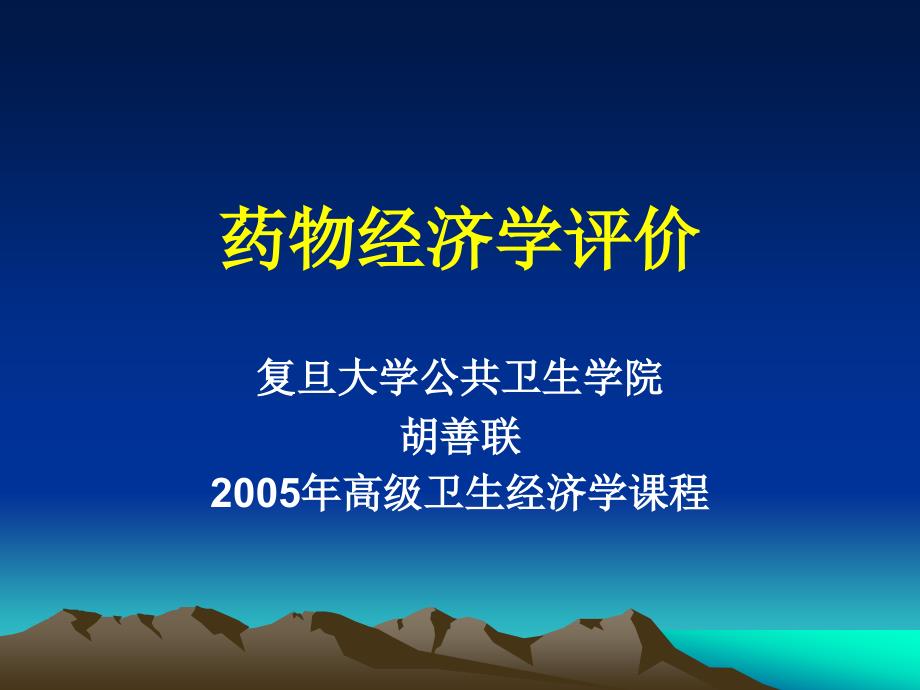 药物经济学评价

复旦大学公共卫生学院
胡善联
2005年高级卫生经济学课程